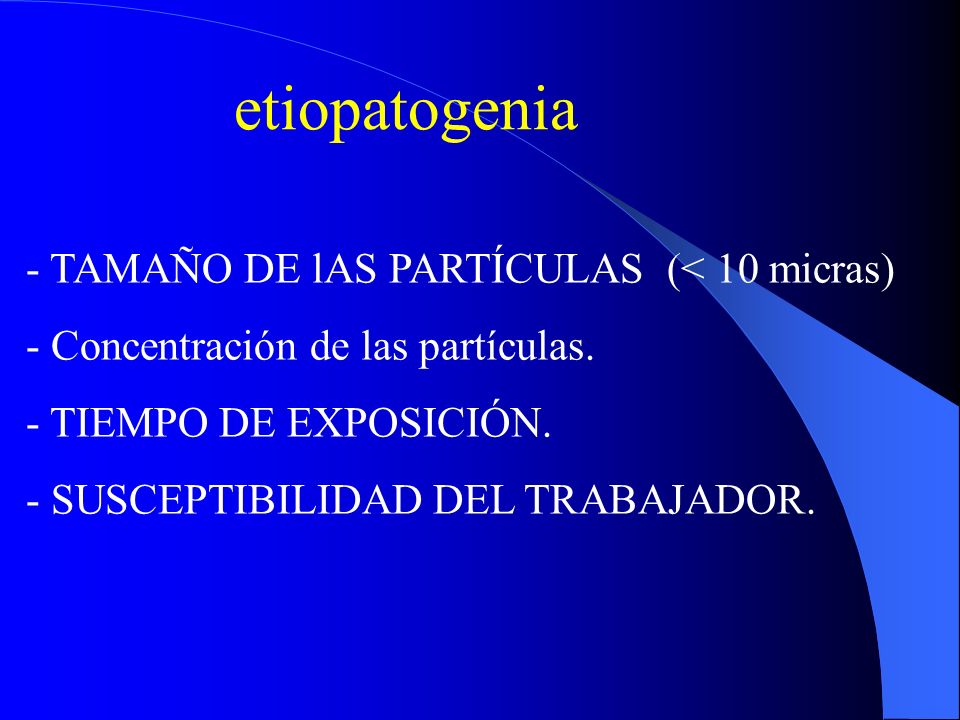 etiopatogenia

- TAMAÑO DE lAS PARTÍCULAS (< 10 micras)

- Concentración de las partículas.

- TIEMPO DE EXPOSICIÓN.

- SUSCEPTIBILIDAD DEL TRABAJADOR.